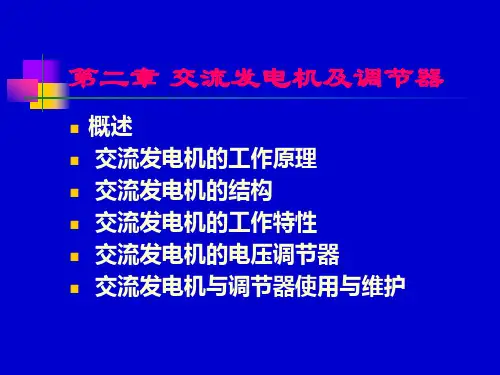 第二章 交流发电机及调节器

- 概述
- 交流发电机的工作原理
- 交流发电机的结构
- 交流发电机的工作特性
- 交流发电机的电压调节器
- 交流发电机与调节器使用与维护